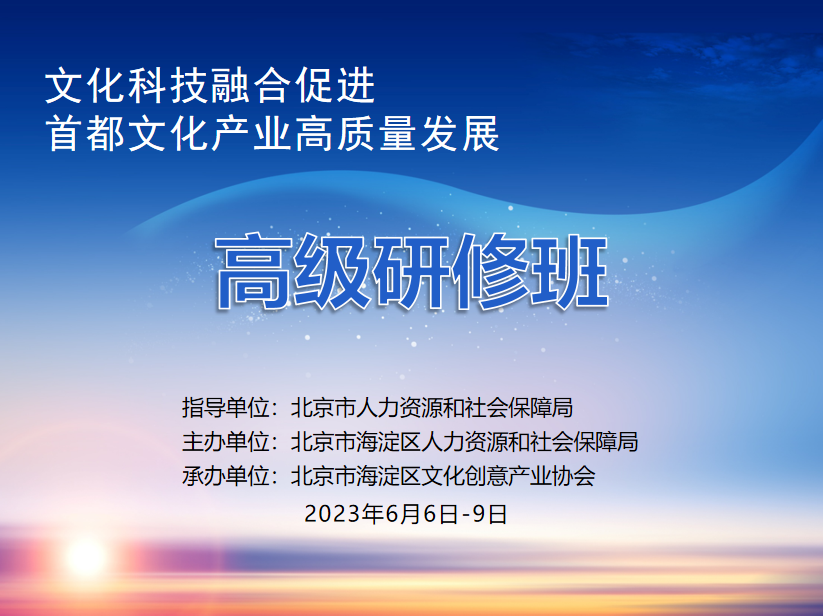 文化科技融合促进
首都文化产业高质量发展

高级研修班

指导单位：北京市人力资源和社会保障局
主办单位：北京市海淀区人力资源和社会保障局
承办单位：北京市海淀区文化创意产业协会
2023年6月6日-9日